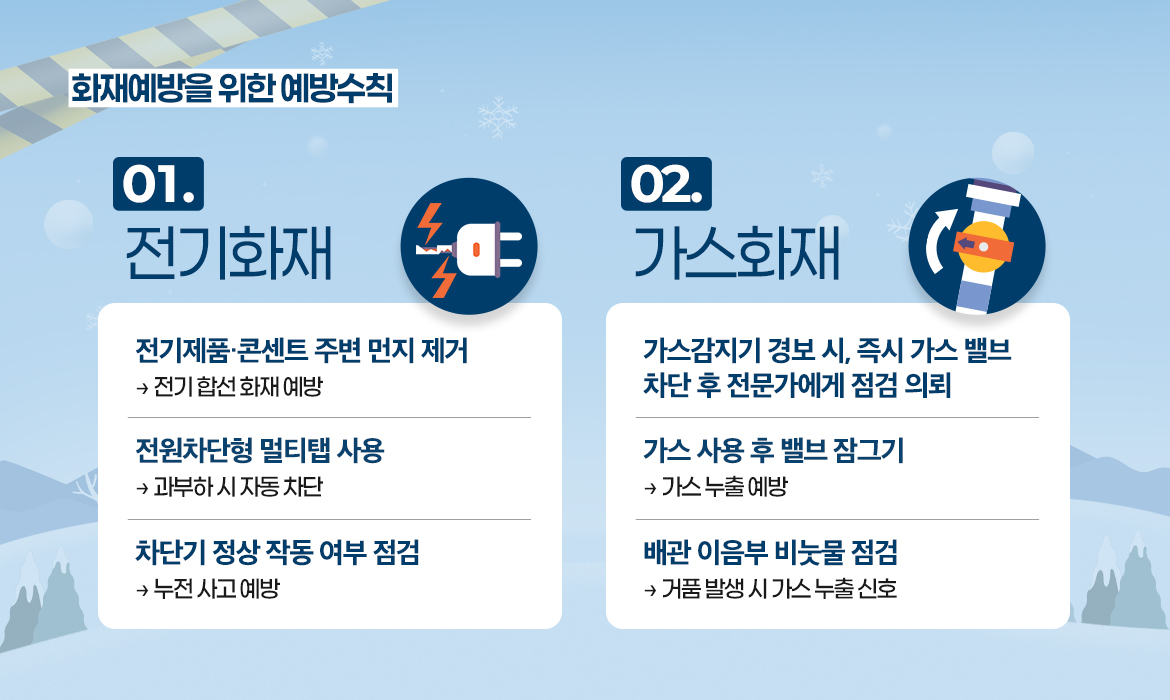 화재예방을 위한 예방수칙

01.
전기화재

전기제품·콘센트 주변 먼지 제거
→ 전기 합선 화재 예방

전원차단형 멀티탭 사용
→ 과부하 시 자동 차단

차단기 정상 작동 여부 점검
→ 누전 사고 예방

02.
가스화재

가스감지기 경보 시, 즉시 가스 밸브 차단 후 전문가에게 점검 의뢰

가스 사용 후 밸브 잠그기
→ 가스 누출 예방

배관 이음부 비눗물 점검
→ 거품 발생 시 가스 누출 신호